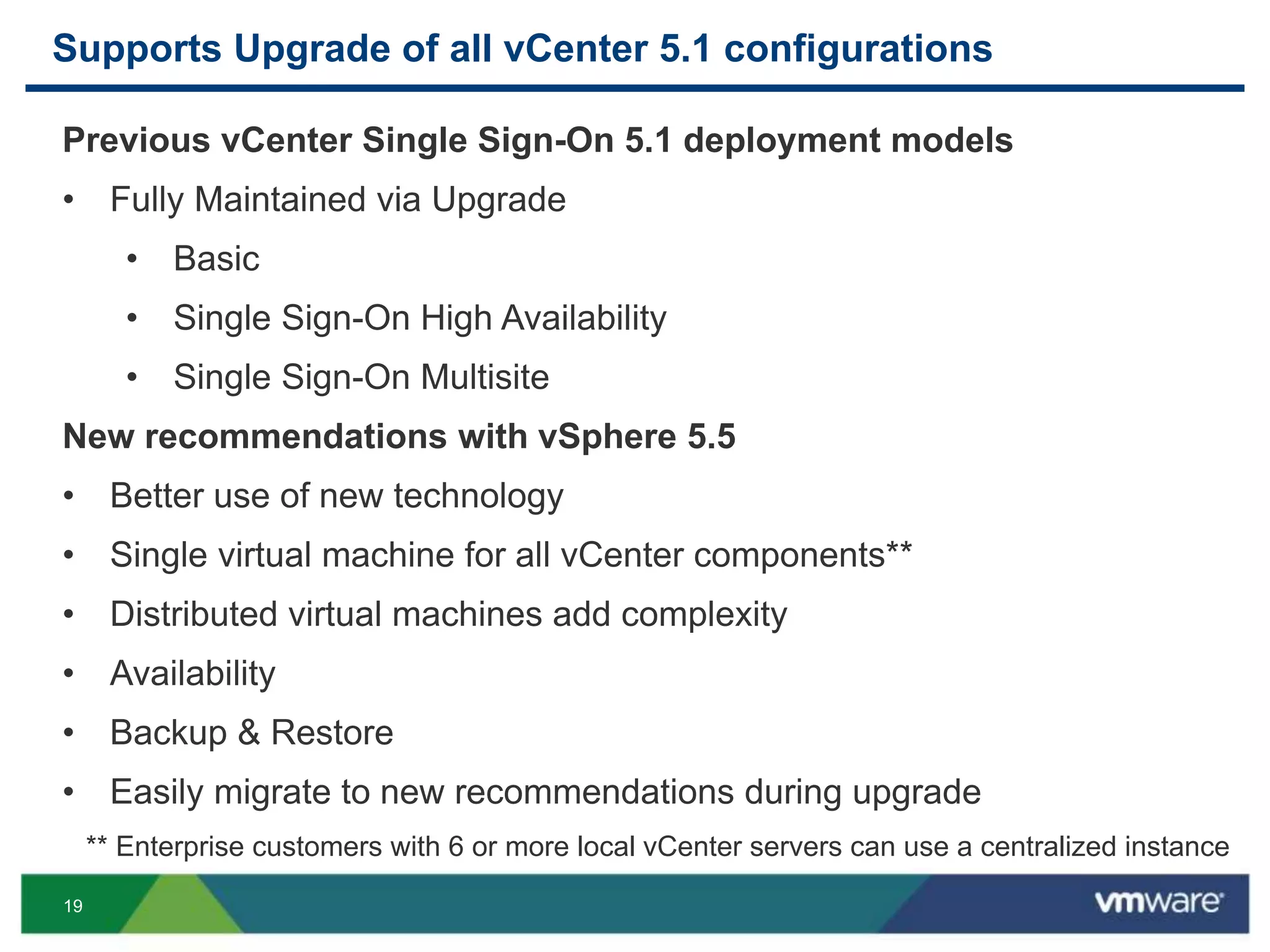 Supports Upgrade of all vCenter 5.1 configurations

Previous vCenter Single Sign-On 5.1 deployment models

• Fully Maintained via Upgrade
  • Basic
  • Single Sign-On High Availability
  • Single Sign-On Multisite

New recommendations with vSphere 5.5

• Better use of new technology
• Single virtual machine for all vCenter components**
• Distributed virtual machines add complexity
• Availability
• Backup & Restore
• Easily migrate to new recommendations during upgrade

** Enterprise customers with 6 or more local vCenter servers can use a centralized instance

19

vmware